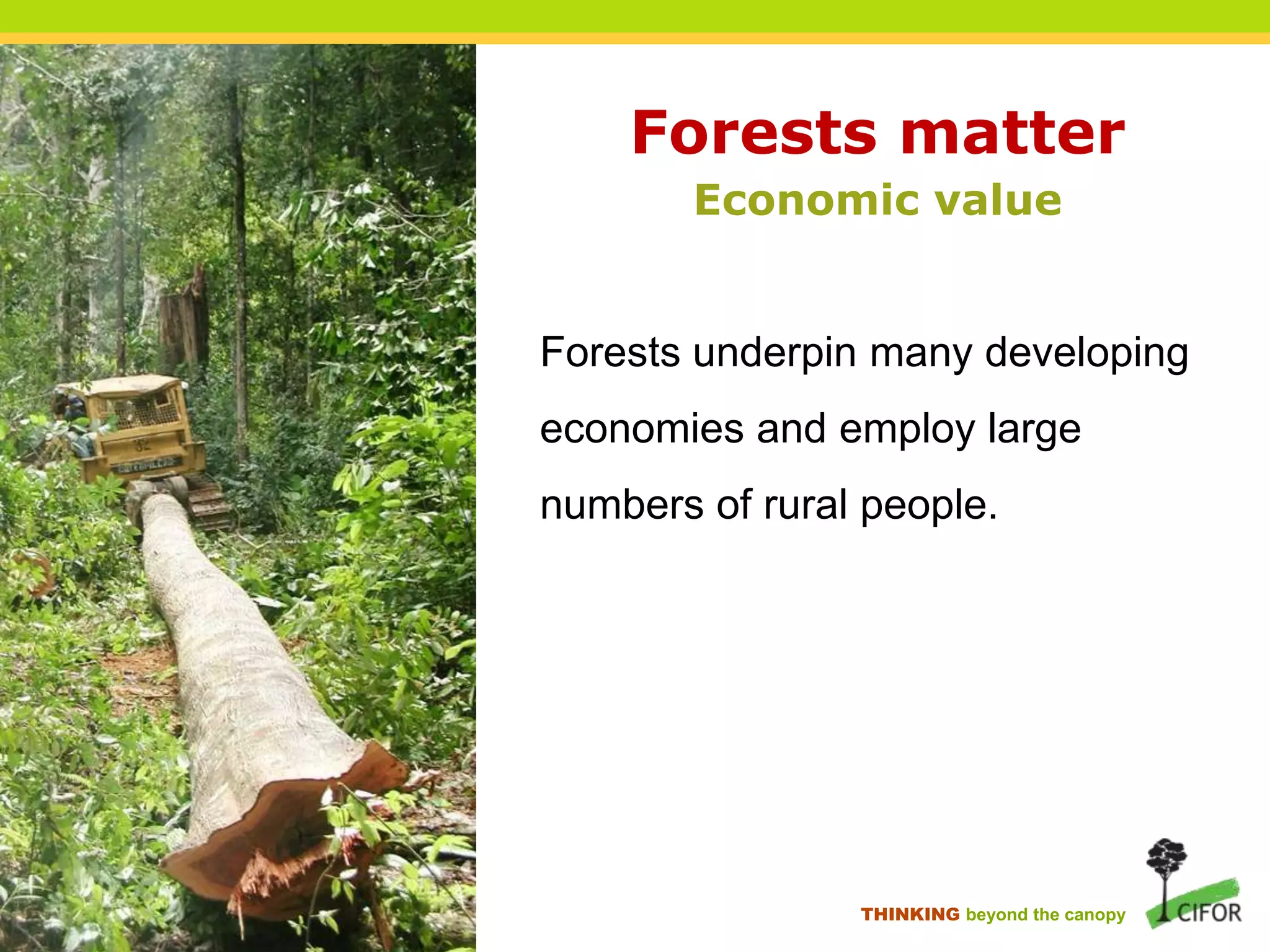 Forests matter
Economic value

Forests underpin many developing economies and employ large numbers of rural people.

THINKING beyond the canopy

CIFOR